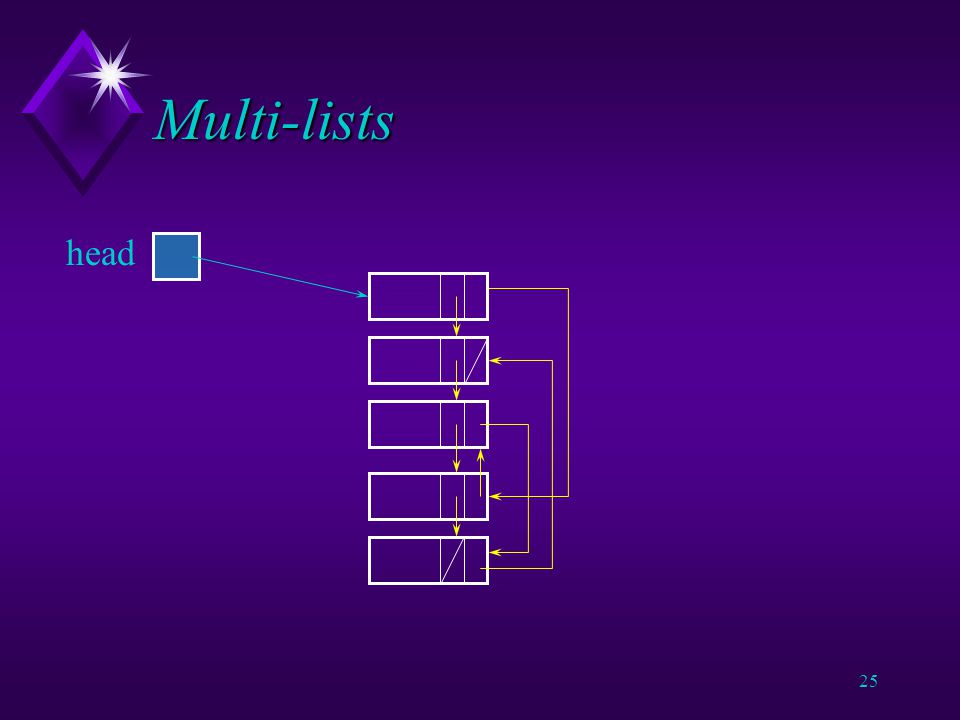 Multi-lists

head

25